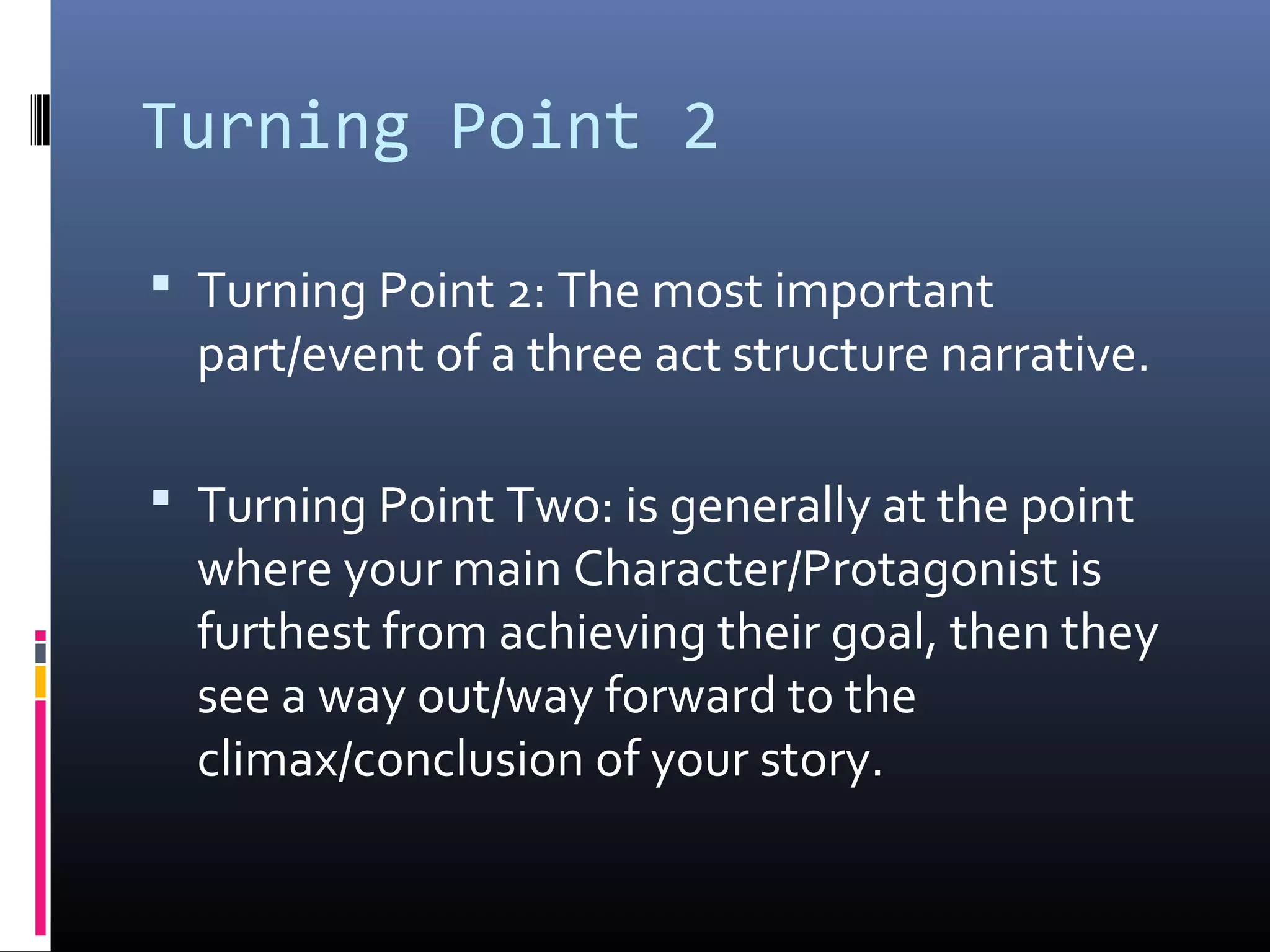 Turning Point 2

▪ Turning Point 2: The most important part/event of a three act structure narrative.

▪ Turning Point Two: is generally at the point where your main Character/Protagonist is furthest from achieving their goal, then they see a way out/way forward to the climax/conclusion of your story.